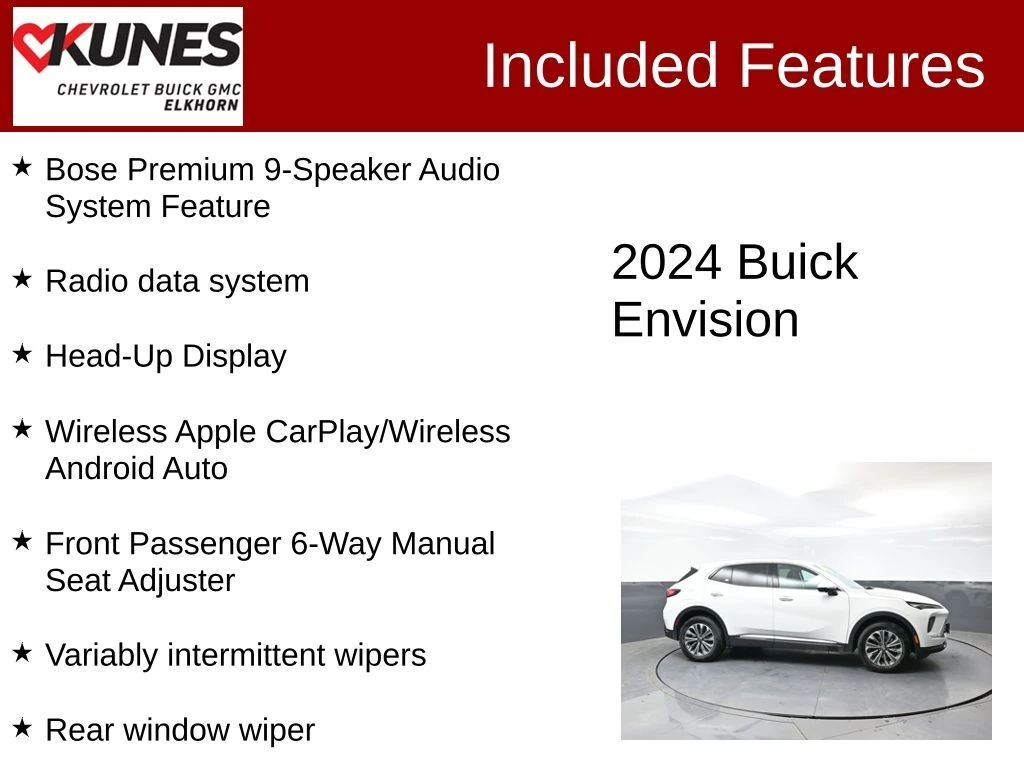 KUNES
CHEVROLET BUICK GMC
ELKHORN

Included Features

★ Bose Premium 9-Speaker Audio System Feature

★ Radio data system

★ Head-Up Display

★ Wireless Apple CarPlay/Wireless Android Auto

★ Front Passenger 6-Way Manual Seat Adjuster

★ Variably intermittent wipers

★ Rear window wiper

2024 Buick Envision